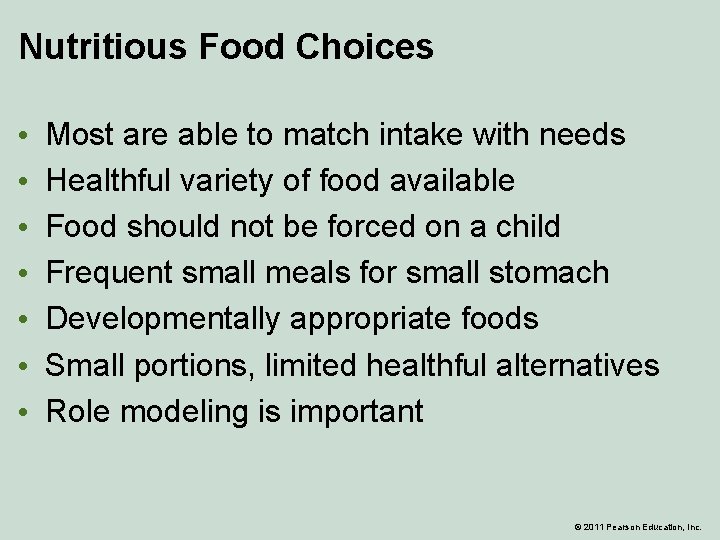 Nutritious Food Choices

• Most are able to match intake with needs
• Healthful variety of food available
• Food should not be forced on a child
• Frequent small meals for small stomach
• Developmentally appropriate foods
• Small portions, limited healthful alternatives
• Role modeling is important

© 2011 Pearson Education, Inc.